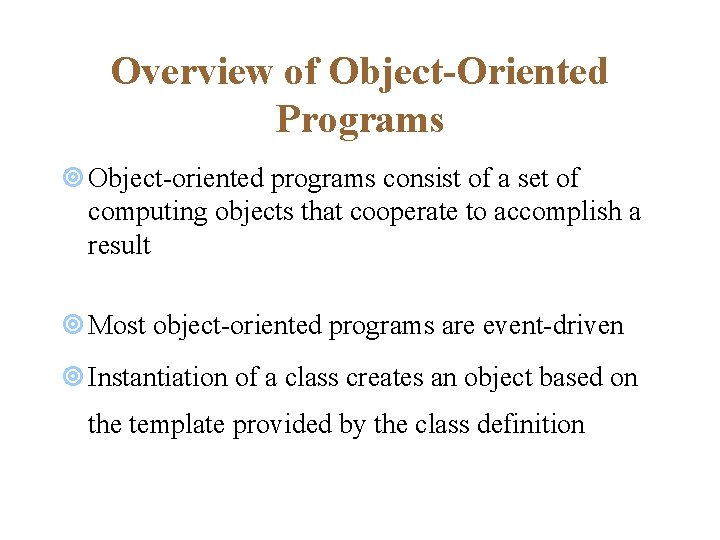 Overview of Object-Oriented Programs

Object-oriented programs consist of a set of computing objects that cooperate to accomplish a result

Most object-oriented programs are event-driven

Instantiation of a class creates an object based on the template provided by the class definition